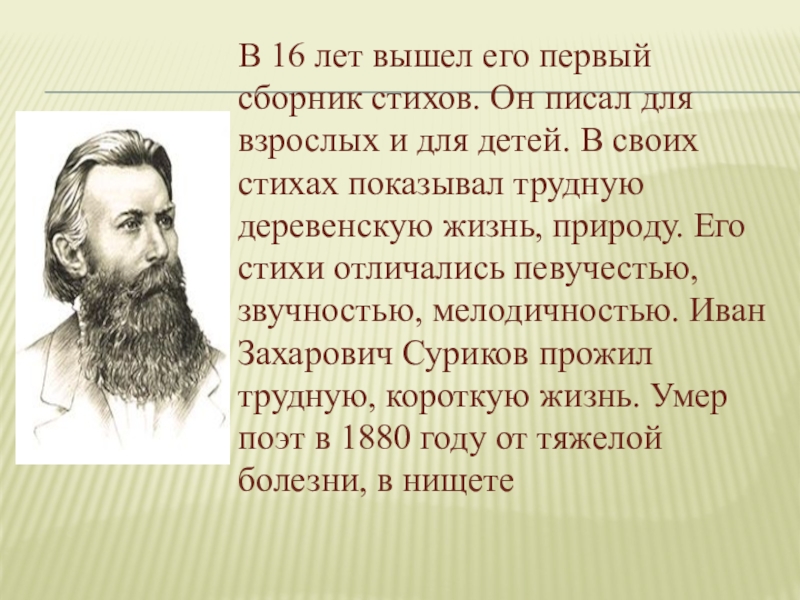 В 16 лет вышел его первый сборник стихов. Он писал для взрослых и для детей. В своих стихах показывал трудную деревенскую жизнь, природу. Его стихи отличались певучестью, звучностью, мелодичностью. Иван Захарович Суриков прожил трудную, короткую жизнь. Умер поэт в 1880 году от тяжелой болезни, в нищете